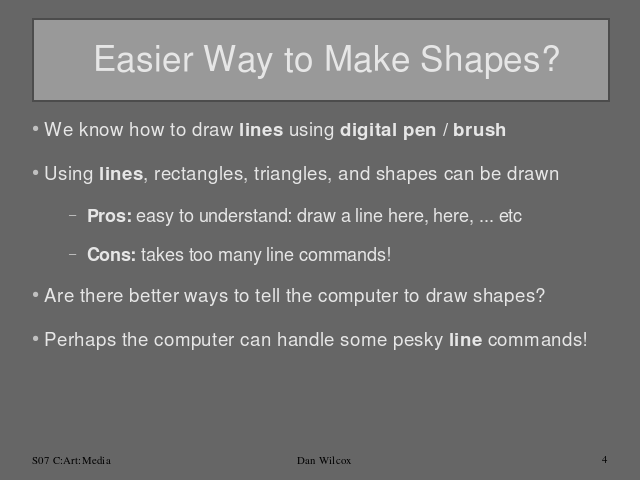 Easier Way to Make Shapes?

• We know how to draw lines using digital pen / brush

• Using lines, rectangles, triangles, and shapes can be drawn

– Pros: easy to understand: draw a line here, here, ... etc

– Cons: takes too many line commands!

• Are there better ways to tell the computer to draw shapes?

• Perhaps the computer can handle some pesky line commands!

S07 C:Art:Media

Dan Wilcox

4